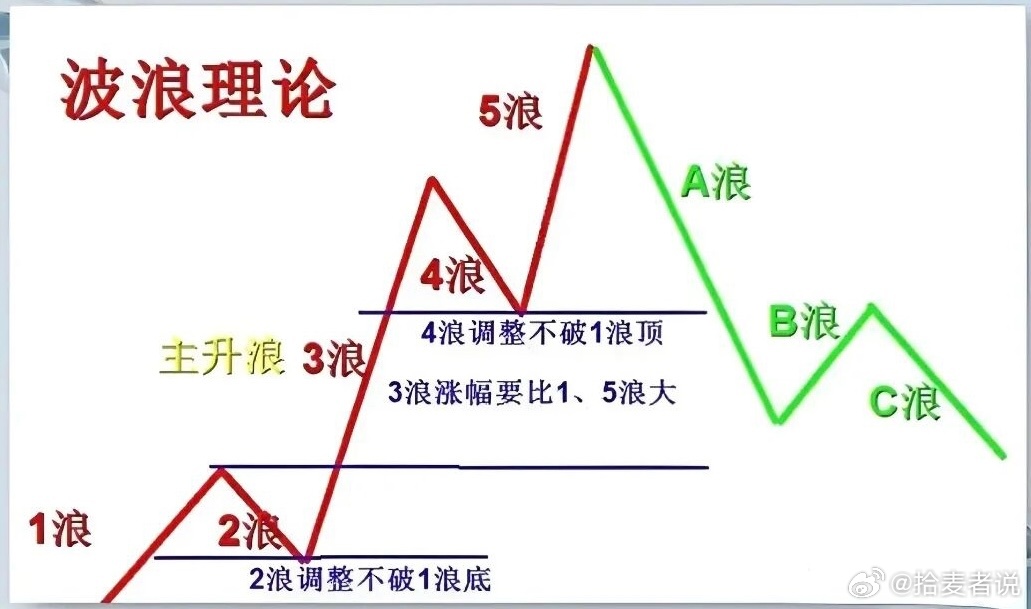 波浪理论

5浪

A浪

4浪

4浪调整不破1浪顶

B浪

主升浪 3浪

3浪涨幅要比1、5浪大

C浪

1浪

2浪

2浪调整不破1浪底

@拾麦者说